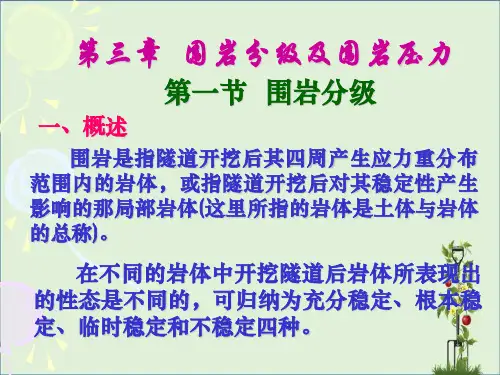 第三章 围岩分级及围岩压力
第一节 围岩分级

一、概述

围岩是指隧道开挖后其四周产生应力重分布范围内的岩体，或指隧道开挖后对其稳定性产生影响的那局部岩体(这里所指的岩体是土体与岩体的总称)。

在不同的岩体中开挖隧道后岩体所表现出的性态是不同的，可归纳为充分稳定、根本稳定、临时稳定和不稳定四种。